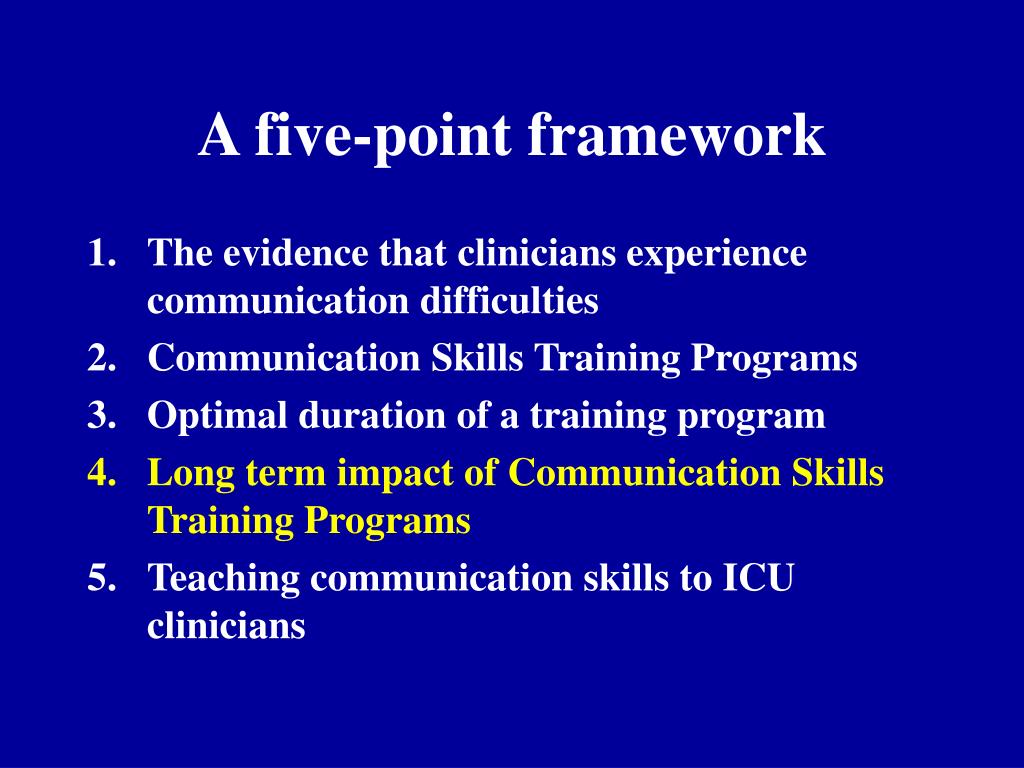 A five-point framework

1. The evidence that clinicians experience communication difficulties
2. Communication Skills Training Programs
3. Optimal duration of a training program
4. Long term impact of Communication Skills Training Programs
5. Teaching communication skills to ICU clinicians